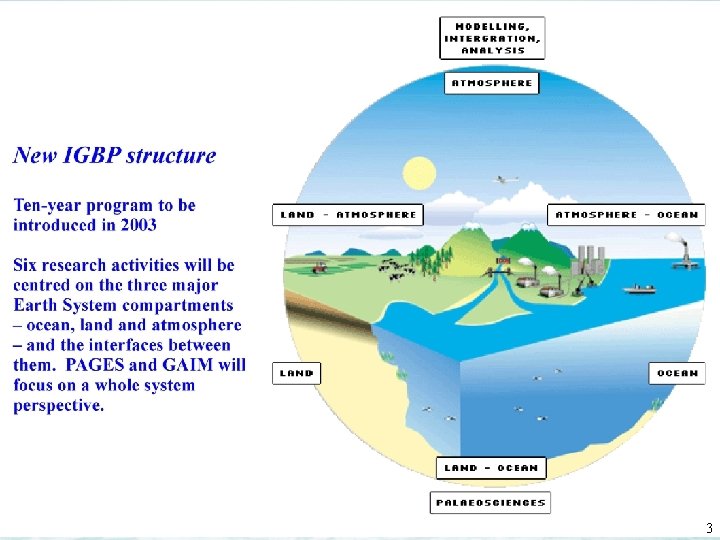 New IGBP structure

Ten-year program to be introduced in 2003

Six research activities will be centred on the three major Earth System compartments – ocean, land and atmosphere – and the interfaces between them. PAGES and GAIM will focus on a whole system perspective.

MODELLING, INTERGRATION, ANALYSIS

ATMOSPHERE

LAND - ATMOSPHERE

ATMOSPHERE - OCEAN

LAND

OCEAN

LAND - OCEAN

PALAEOSCIENCES

3